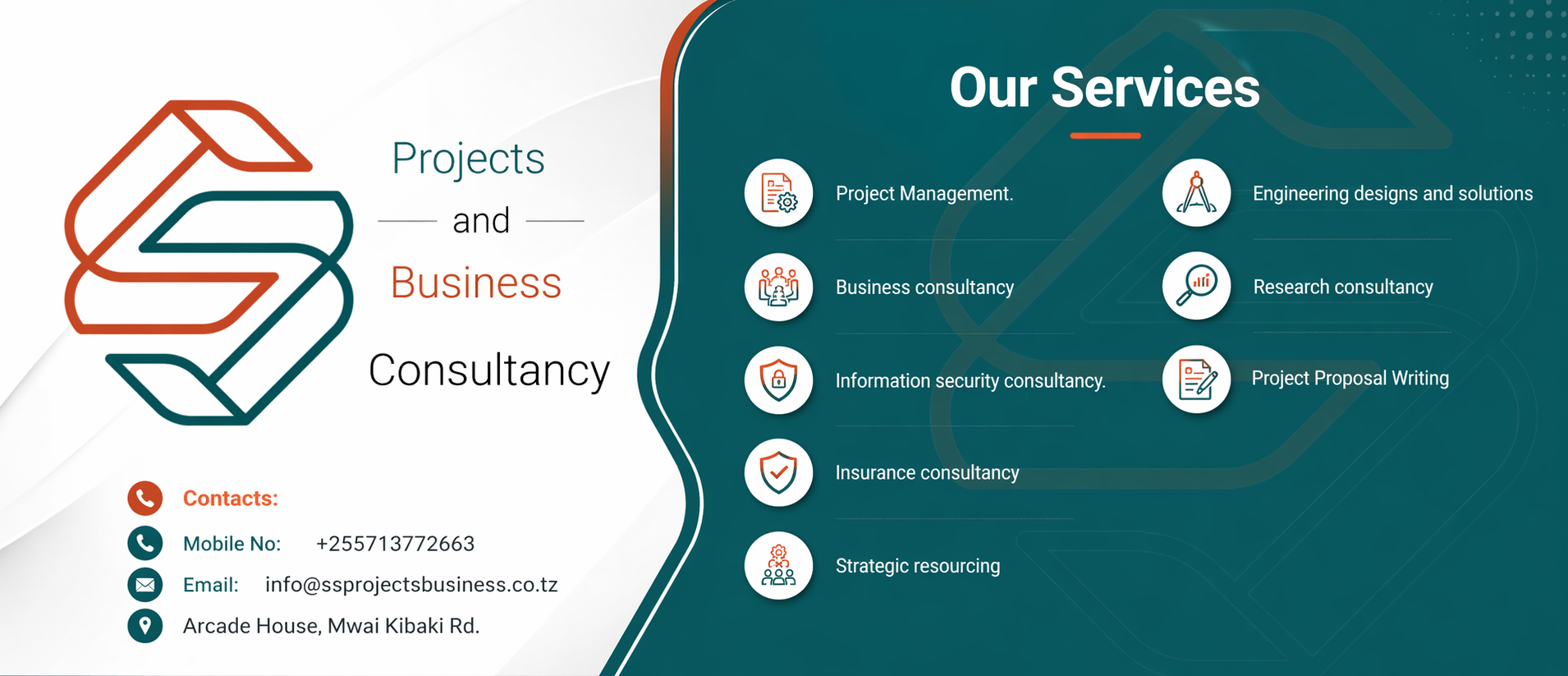 Projects

and

Business

Consultancy

Contacts:

Mobile No: +255713772663

Email: info@ssprojectsbusiness.co.tz

Arcade House, Mwai Kibaki Rd.

Our Services

Project Management.

Business consultancy

Information security consultancy.

Insurance consultancy

Strategic resourcing

Engineering designs and solutions

Research consultancy

Project Proposal Writing